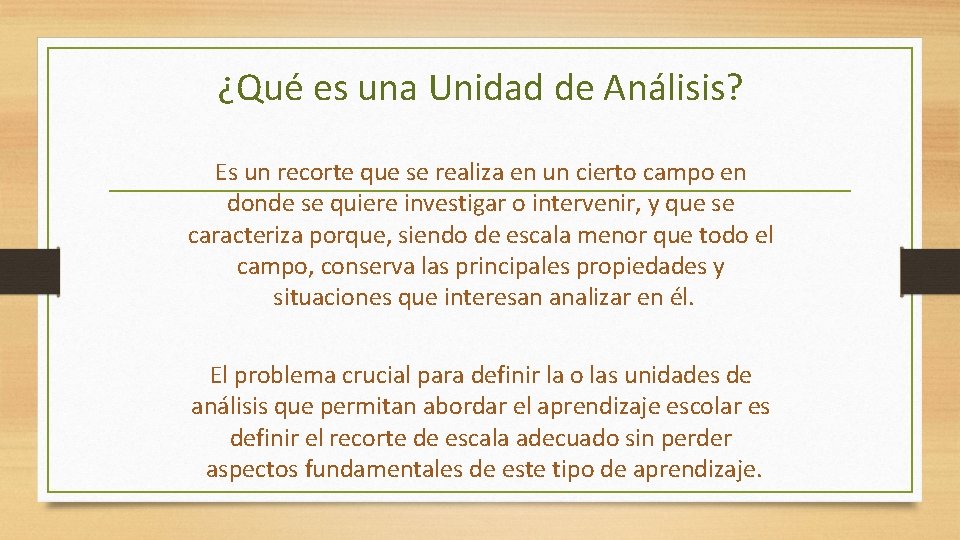 ¿Qué es una Unidad de Análisis?

Es un recorte que se realiza en un cierto campo en donde se quiere investigar o intervenir, y que se caracteriza porque, siendo de escala menor que todo el campo, conserva las principales propiedades y situaciones que interesan analizar en él.

El problema crucial para definir la o las unidades de análisis que permitan abordar el aprendizaje escolar es definir el recorte de escala adecuado sin perder aspectos fundamentales de este tipo de aprendizaje.